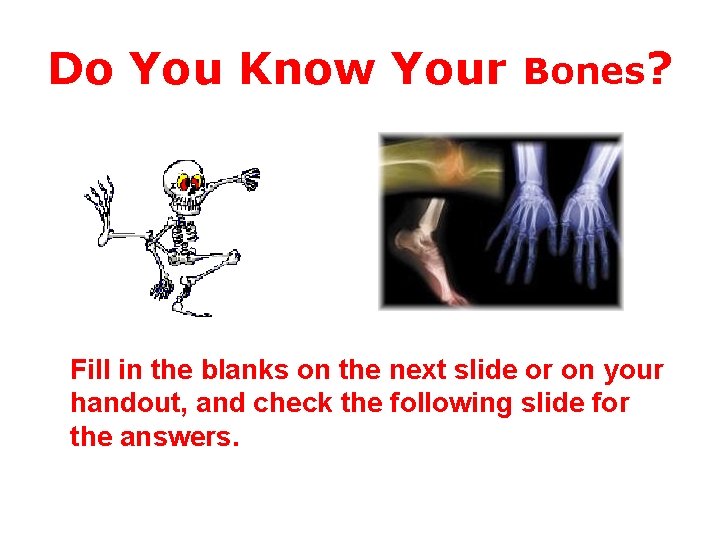 Do You Know Your Bones?

Fill in the blanks on the next slide or on your handout, and check the following slide for the answers.